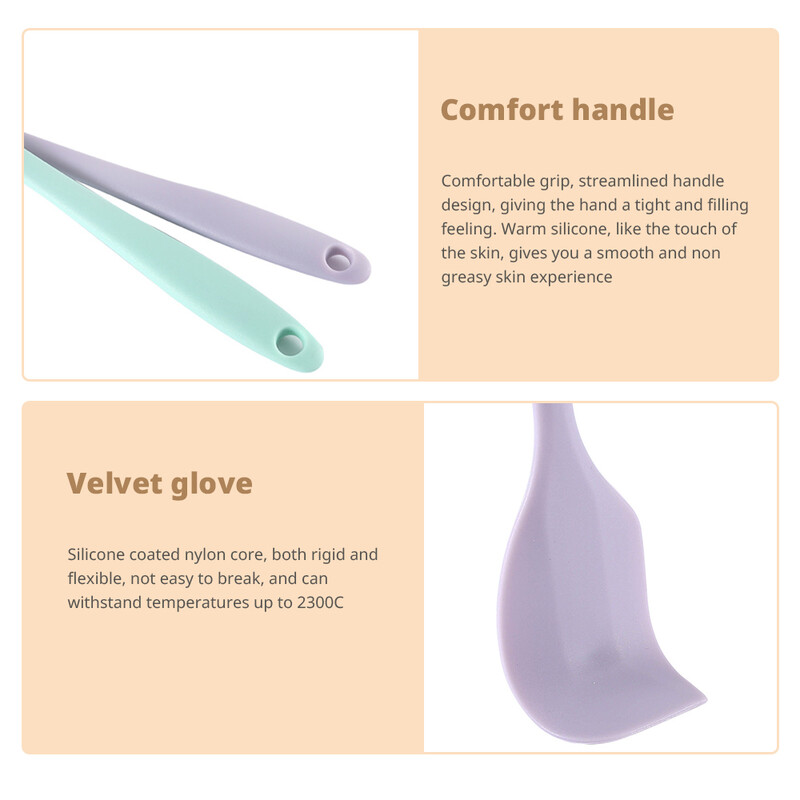 Comfort handle

Comfortable grip, streamlined handle design, giving the hand a tight and filling feeling. Warm silicone, like the touch of the skin, gives you a smooth and non greasy skin experience

Velvet glove

Silicone coated nylon core, both rigid and flexible, not easy to break, and can withstand temperatures up to 2300C